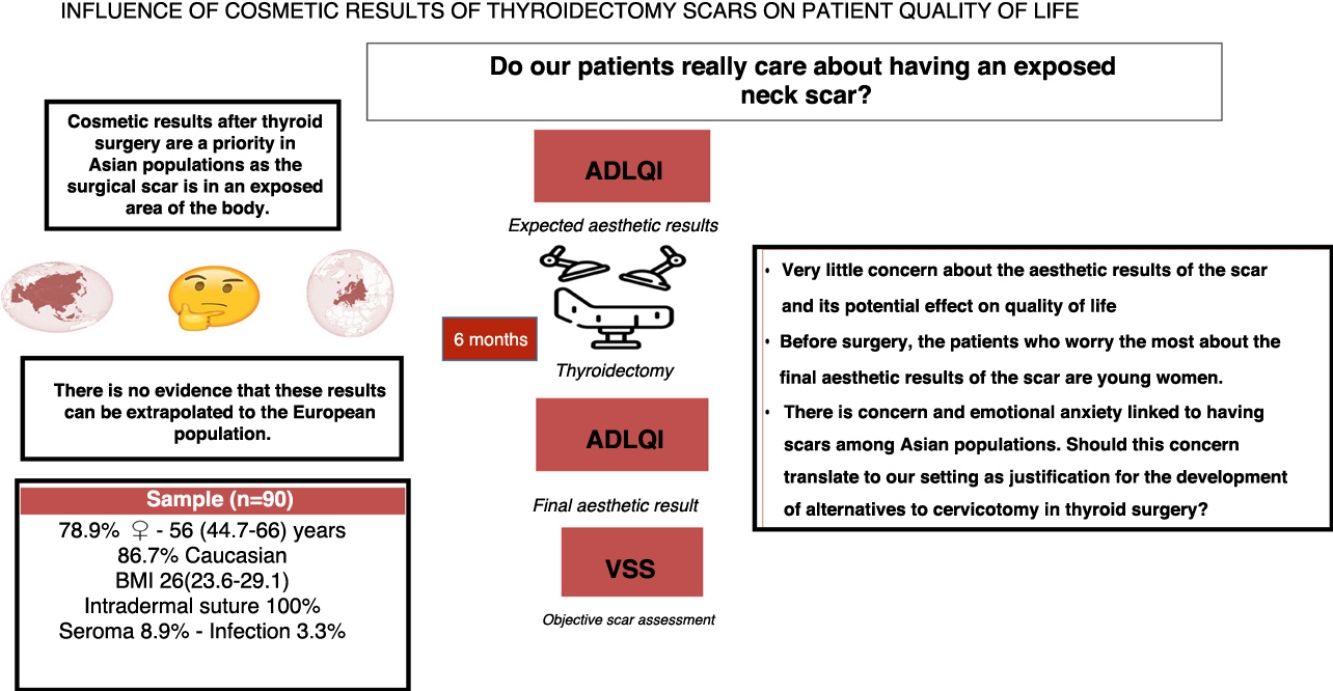 INFLUENCE OF COSMETIC RESULTS OF THYROIDECTOMY SCARS ON PATIENT QUALITY OF LIFE

Do our patients really care about having an exposed neck scar?

Cosmetic results after thyroid surgery are a priority in Asian populations as the surgical scar is in an exposed area of the body.

There is no evidence that these results can be extrapolated to the European population.

Sample (n=90)
78.9% ♀ - 56 (44.7-66) years
86.7% Caucasian
BMI 26(23.6-29.1)
Intradermal suture 100%
Seroma 8.9% - Infection 3.3%

ADLQI

Expected aesthetic results

6 months

Thyroidectomy

ADLQI

Final aesthetic result

VSS

Objective scar assessment

• Very little concern about the aesthetic results of the scar and its potential effect on quality of life
• Before surgery, the patients who worry the most about the final aesthetic results of the scar are young women.
• There is concern and emotional anxiety linked to having scars among Asian populations. Should this concern translate to our setting as justification for the development of alternatives to cervicotomy in thyroid surgery?